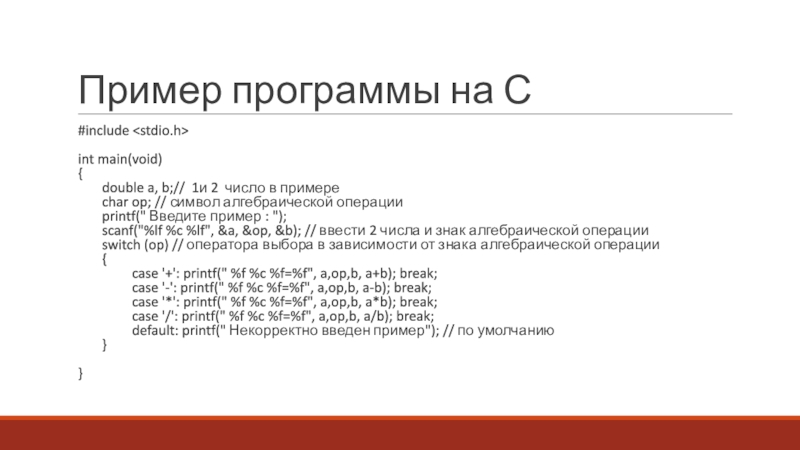 Пример программы на С

#include <stdio.h>

int main(void)
{
double a, b;// 1и 2 число в примере
char op; // символ алгебраической операции
printf(" Введите пример : ");
scanf("%lf %c %lf", &a, &op, &b); // ввести 2 числа и знак алгебраической операции
switch (op) // оператора выбора в зависимости от знака алгебраической операции
{
case '+': printf(" %f %c %f=%f", a,op,b, a+b); break;
case '-': printf(" %f %c %f=%f", a,op,b, a-b); break;
case '*': printf(" %f %c %f=%f", a,op,b, a*b); break;
case '/': printf(" %f %c %f=%f", a,op,b, a/b); break;
default: printf(" Некорректно введен пример"); // по умолчанию
}

}